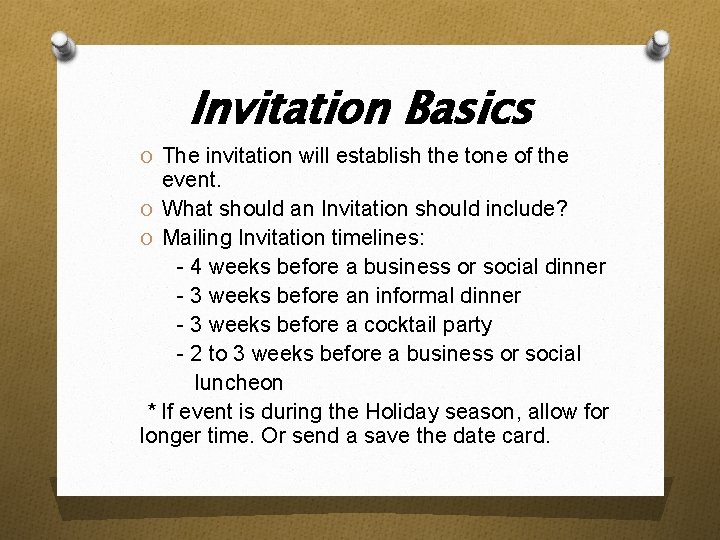 Invitation Basics

O The invitation will establish the tone of the event.

O What should an Invitation should include?

O Mailing Invitation timelines:

- 4 weeks before a business or social dinner

- 3 weeks before an informal dinner

- 3 weeks before a cocktail party

- 2 to 3 weeks before a business or social luncheon

* If event is during the Holiday season, allow for longer time. Or send a save the date card.